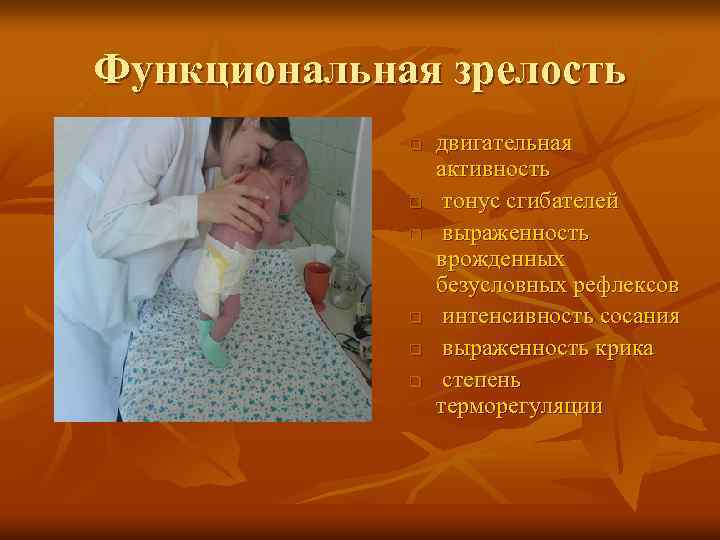 Функциональная зрелость

двигательная активность

тонус сгибателей

выраженность врожденных безусловных рефлексов

интенсивность сосания

выраженность крика

степень терморегуляции